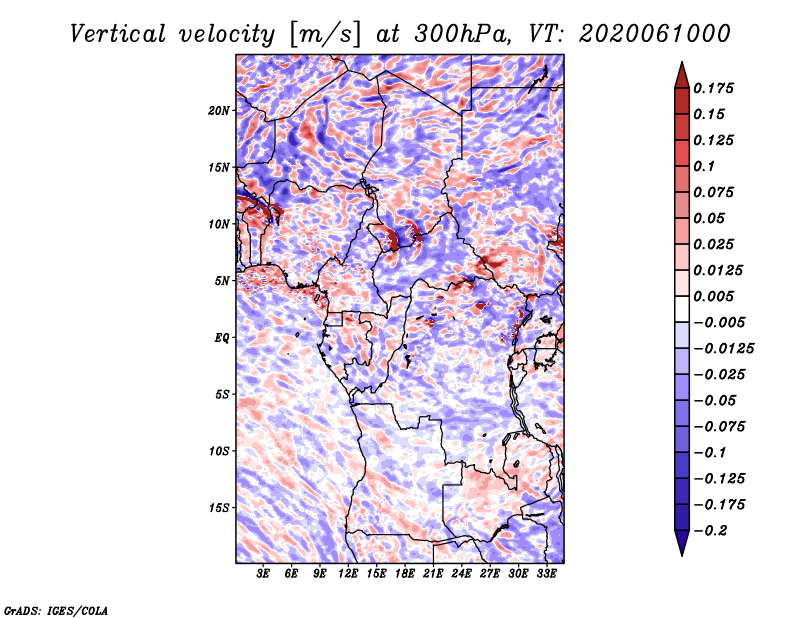 Vertical velocity [m/s] at 300hPa, VT: 2020061000

20N
15N
10N
5N
EQ
5S
10S
15S

3E 6E 9E 12E 15E 18E 21E 24E 27E 30E 33E

0.175
0.15
0.125
0.1
0.075
0.05
0.025
0.0125
0.005
−0.005
−0.0125
−0.025
−0.05
−0.075
−0.1
−0.125
−0.175
−0.2

GrADS: IGES/COLA